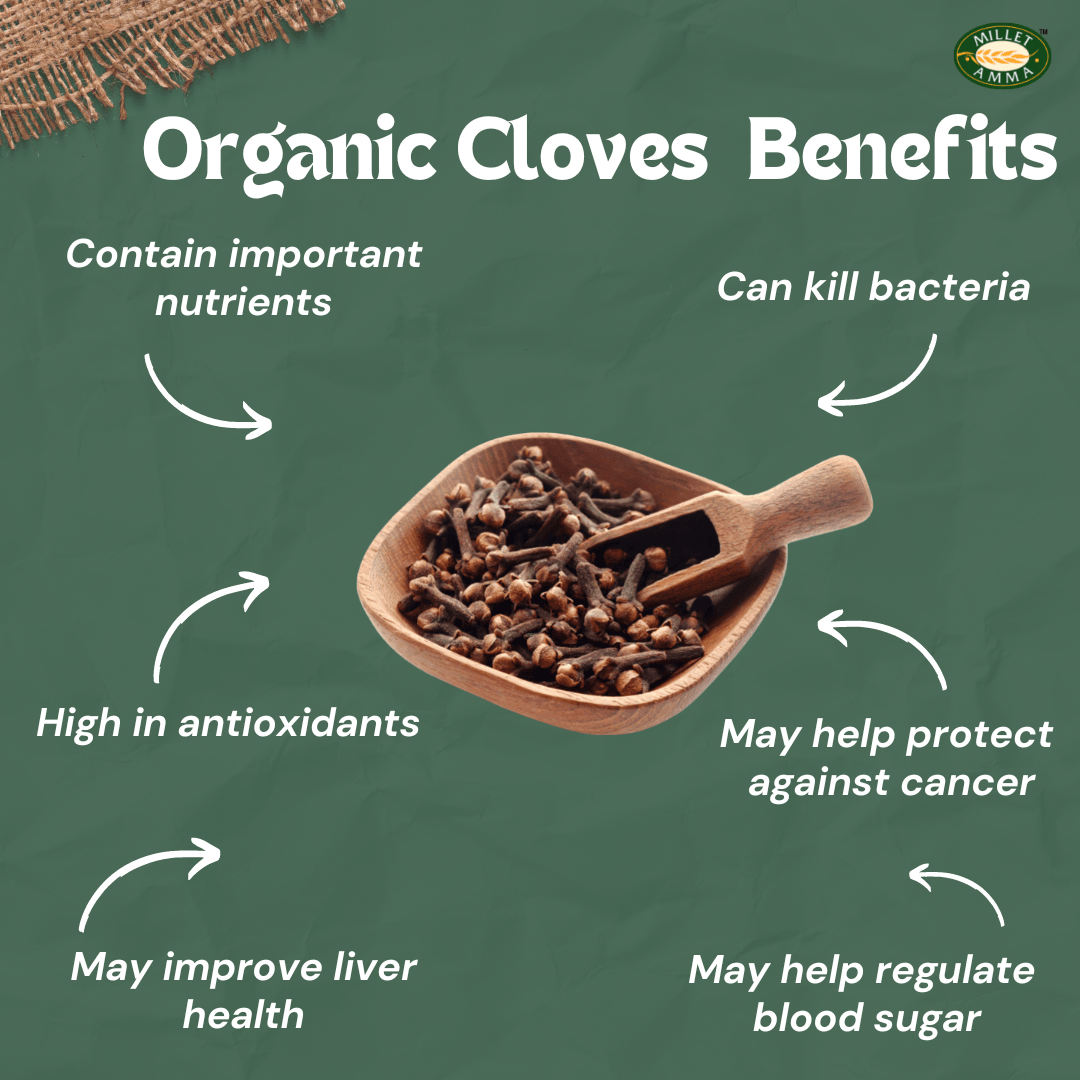 MILLET AMMA™

Organic Cloves Benefits

Contain important nutrients

Can kill bacteria

High in antioxidants

May help protect against cancer

May improve liver health

May help regulate blood sugar